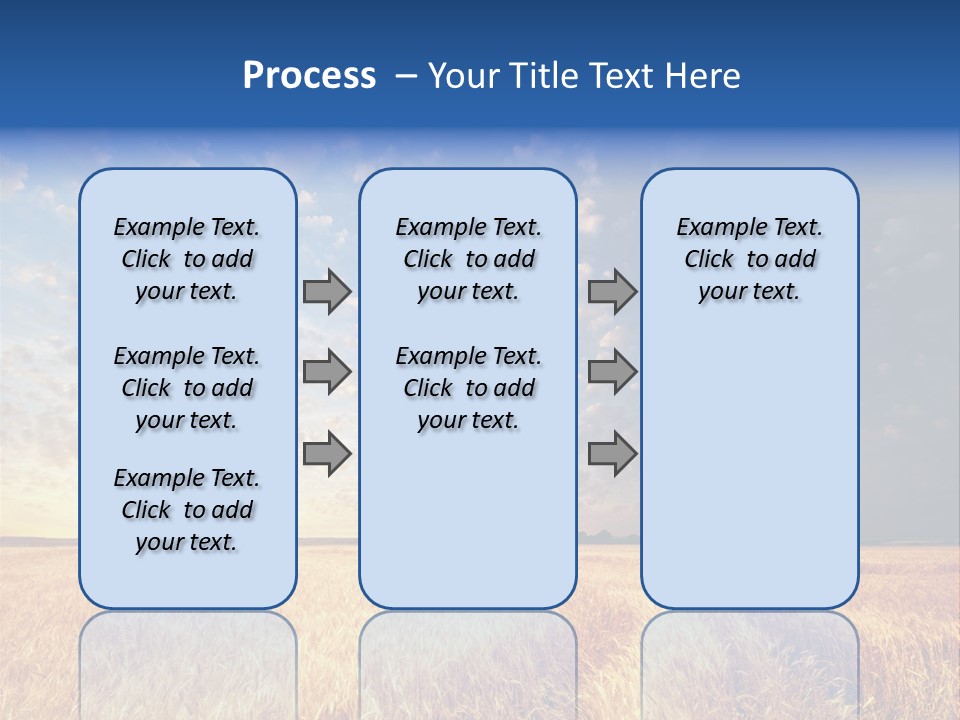 Process – Your Title Text Here

Example Text. Click to add your text.

Example Text. Click to add your text.

Example Text. Click to add your text.

Example Text. Click to add your text.

Example Text. Click to add your text.

Example Text. Click to add your text.